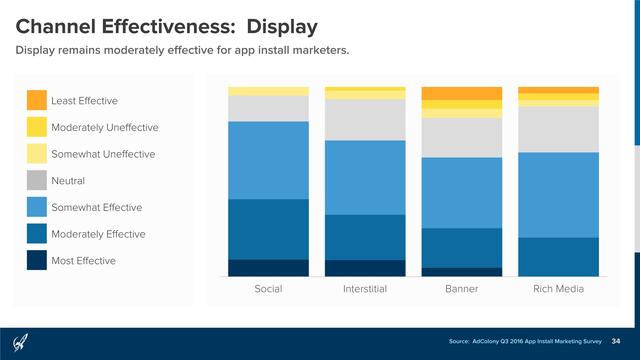 Channel Effectiveness: Display

Display remains moderately effective for app install marketers.

Least Effective

Moderately Uneffective

Somewhat Uneffective

Neutral

Somewhat Effective

Moderately Effective

Most Effective

Social

Interstitial

Banner

Rich Media

Source: AdColony Q3 2016 App Install Marketing Survey 34